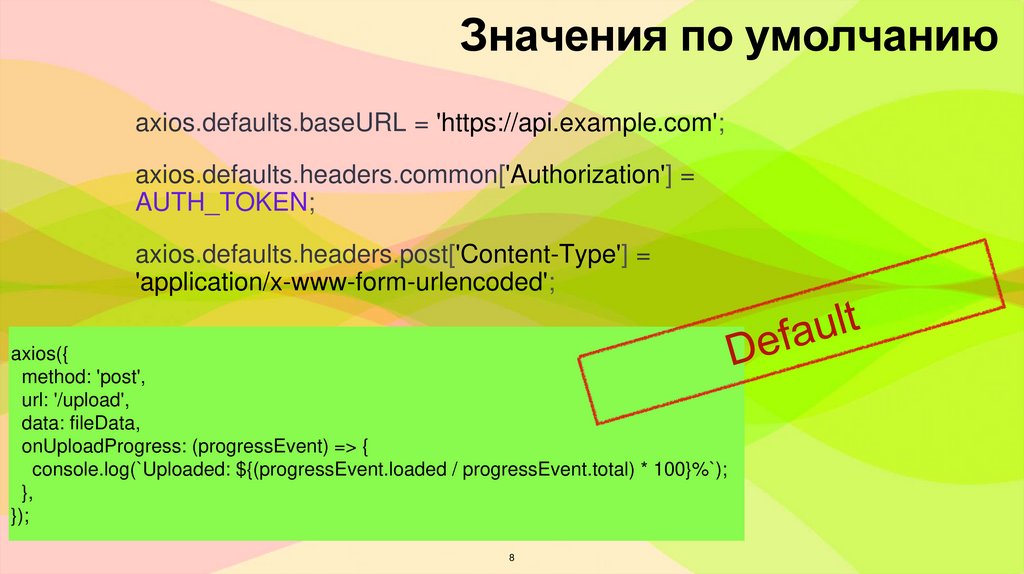 Значения по умолчанию

axios.defaults.baseURL = 'https://api.example.com';

axios.defaults.headers.common['Authorization'] = AUTH_TOKEN;

axios.defaults.headers.post['Content-Type'] = 'application/x-www-form-urlencoded';

Default

axios({
  method: 'post',
  url: '/upload',
  data: fileData,
  onUploadProgress: (progressEvent) => {
    console.log(`Uploaded: ${(progressEvent.loaded / progressEvent.total) * 100}%`);
  },
});

8